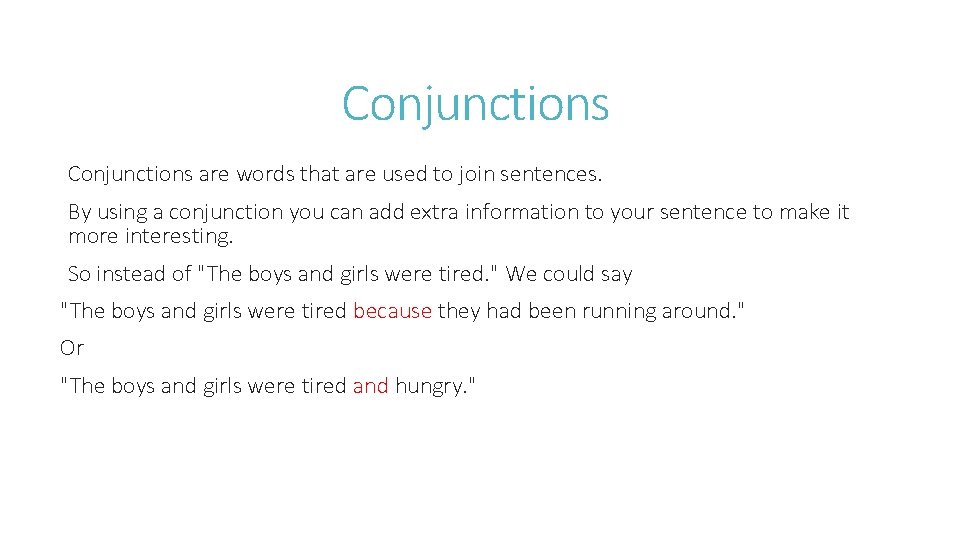 Conjunctions

Conjunctions are words that are used to join sentences.

By using a conjunction you can add extra information to your sentence to make it more interesting.

So instead of "The boys and girls were tired." We could say

"The boys and girls were tired because they had been running around."

Or

"The boys and girls were tired and hungry."